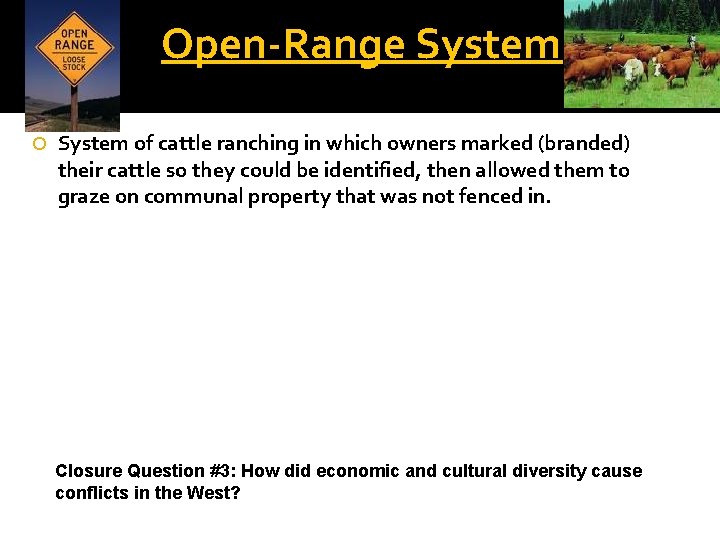 OPEN RANGE LOOSE STOCK

Open-Range System

System of cattle ranching in which owners marked (branded) their cattle so they could be identified, then allowed them to graze on communal property that was not fenced in.

Closure Question #3: How did economic and cultural diversity cause conflicts in the West?